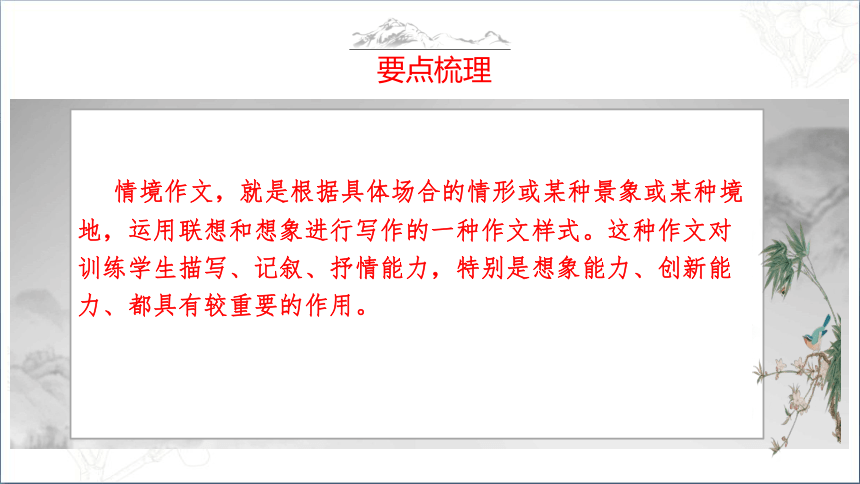 要点梳理

情境作文，就是根据具体场合的情形或某种景象或某种境地，运用联想和想象进行写作的一种作文样式。这种作文对训练学生描写、记叙、抒情能力，特别是想象能力、创新能力、都具有较重要的作用。